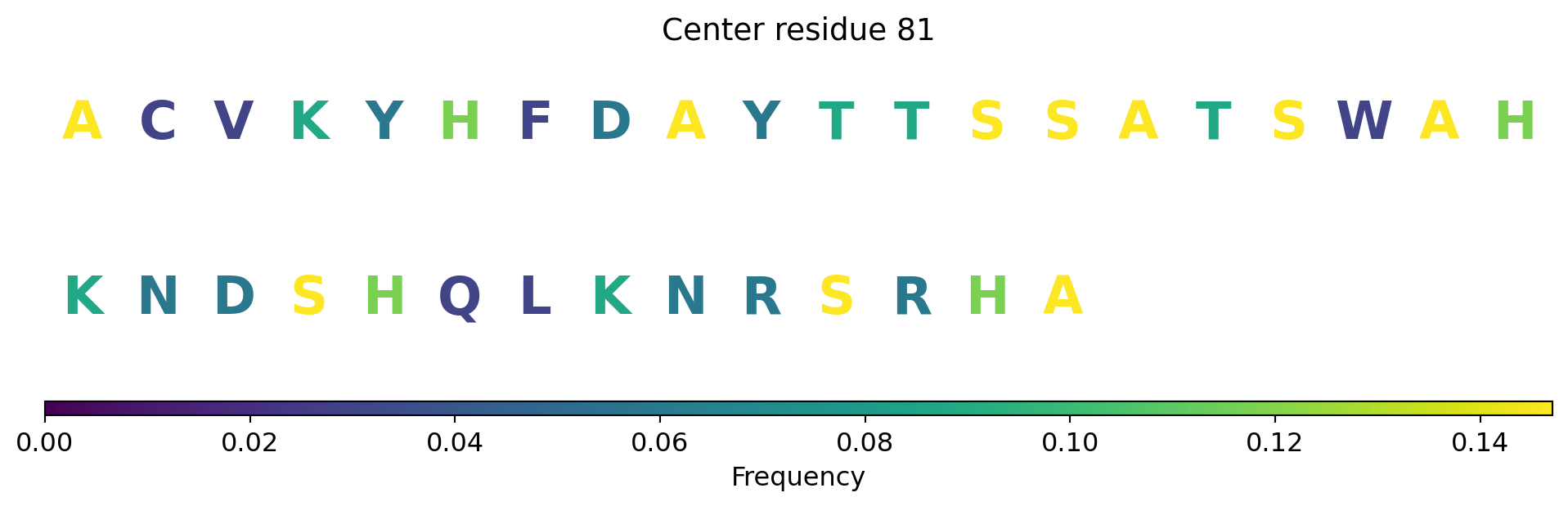 Center residue 81

A C V K Y H F D A Y T T S S A T S W A H

K N D S H Q L K N R S R H A

0.00 0.02 0.04 0.06 0.08 0.10 0.12 0.14

Frequency